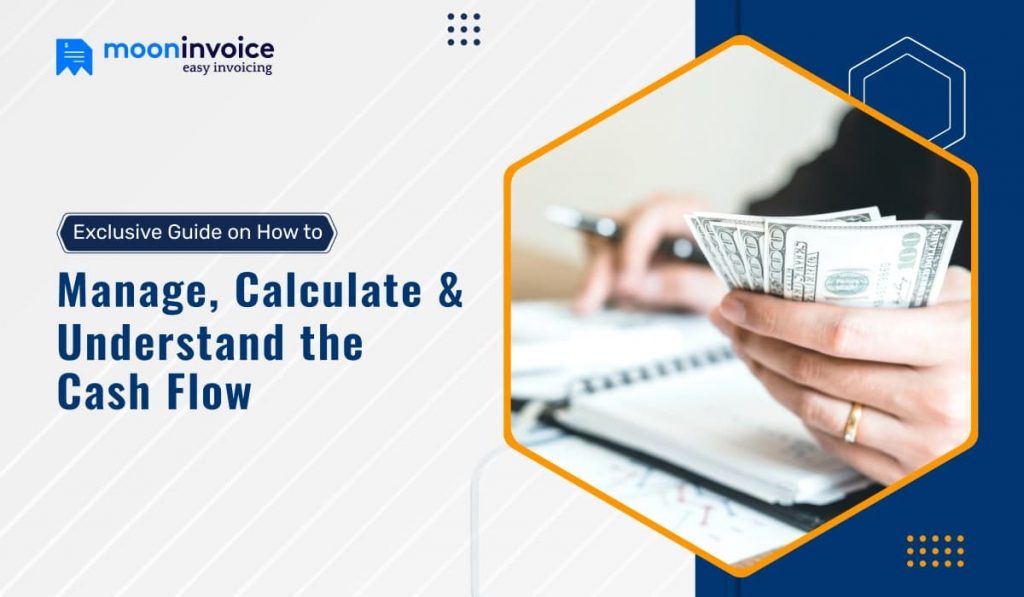 mooninvoice
easy invoicing

Exclusive Guide on How to

Manage, Calculate & Understand the Cash Flow